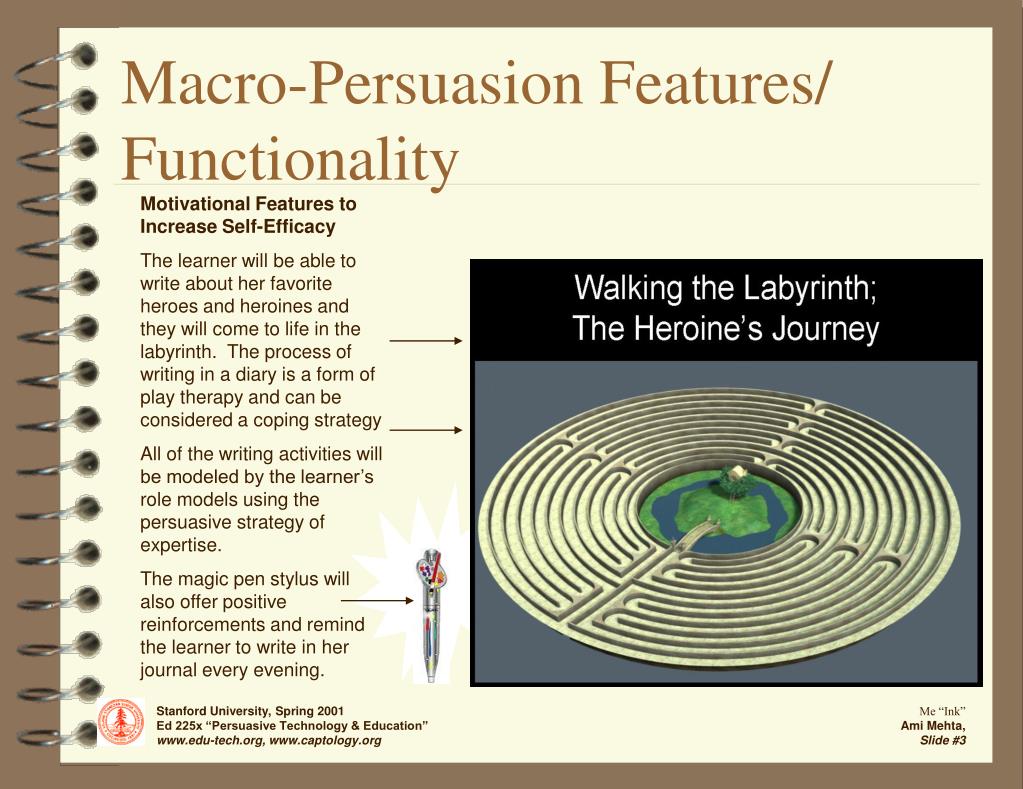 Macro-Persuasion Features/ Functionality

Motivational Features to Increase Self-Efficacy

The learner will be able to write about her favorite heroes and heroines and they will come to life in the labyrinth. The process of writing in a diary is a form of play therapy and can be considered a coping strategy

All of the writing activities will be modeled by the learner's role models using the persuasive strategy of expertise.

The magic pen stylus will also offer positive reinforcements and remind the learner to write in her journal every evening.

Walking the Labyrinth; The Heroine's Journey

Stanford University, Spring 2001
Ed 225x "Persuasive Technology & Education"
www.edu-tech.org, www.captology.org

Me "Ink"
Ami Mehta,
Slide #3